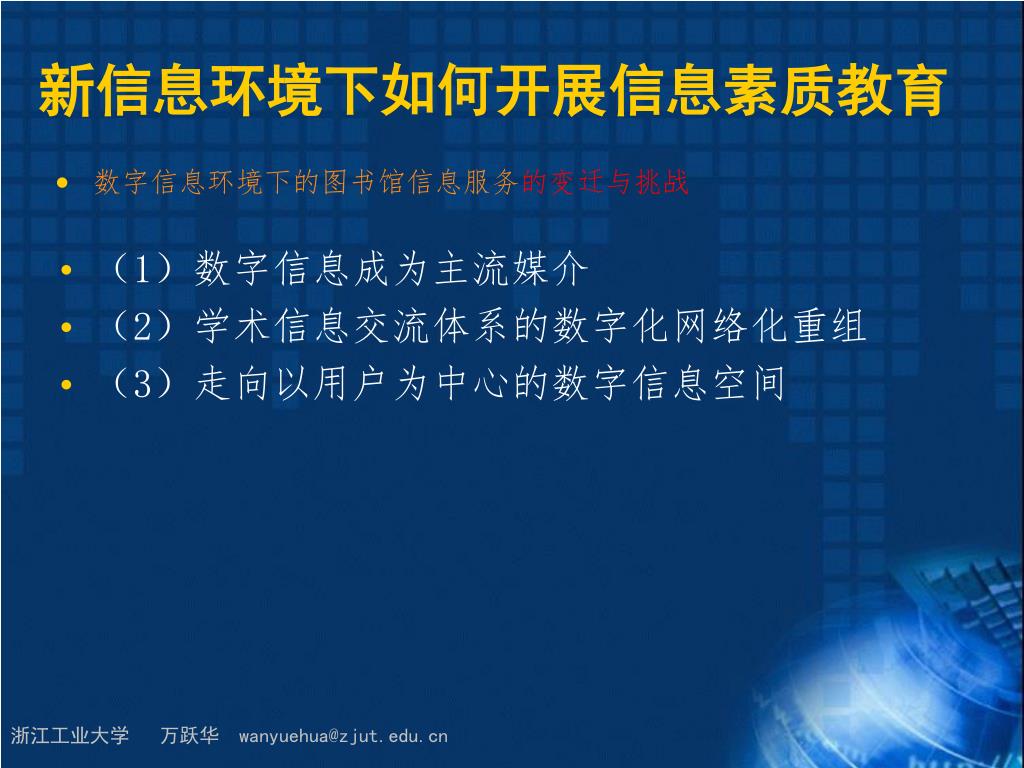 新信息环境下如何开展信息素质教育

• 数字信息环境下的图书馆信息服务的变迁与挑战

• （1）数字信息成为主流媒介
• （2）学术信息交流体系的数字化网络化重组
• （3）走向以用户为中心的数字信息空间

浙江工业大学　万跃华　wanyuehua@zjut.edu.cn